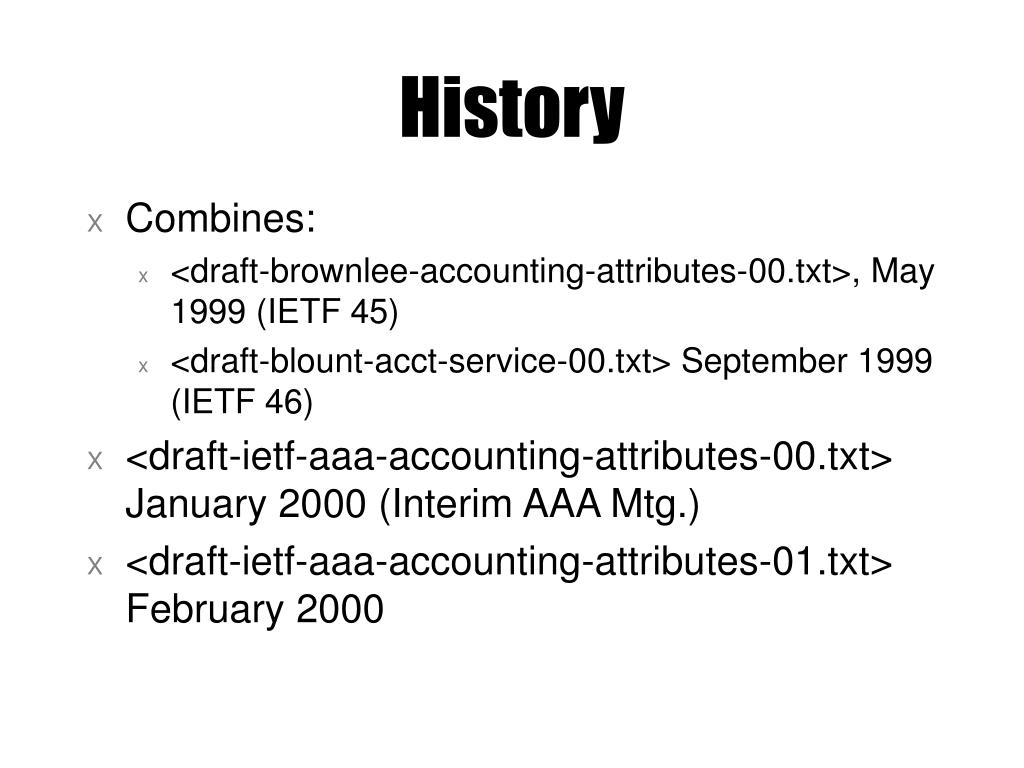 History

x Combines:

x <draft-brownlee-accounting-attributes-00.txt>, May 1999 (IETF 45)

x <draft-blount-acct-service-00.txt> September 1999 (IETF 46)

x <draft-ietf-aaa-accounting-attributes-00.txt> January 2000 (Interim AAA Mtg.)

x <draft-ietf-aaa-accounting-attributes-01.txt> February 2000